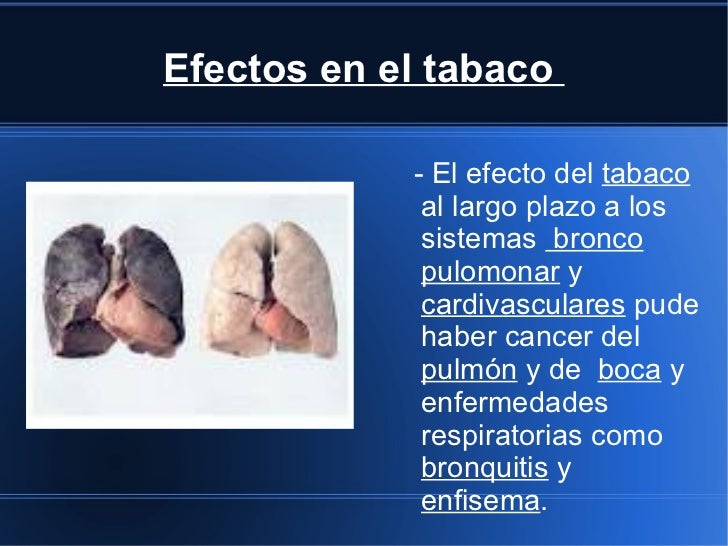 Efectos en el tabaco

- El efecto del tabaco al largo plazo a los sistemas bronco pulomonar y cardivasculares pude haber cancer del pulmón y de boca y enfermedades respiratorias como bronquitis y enfisema.